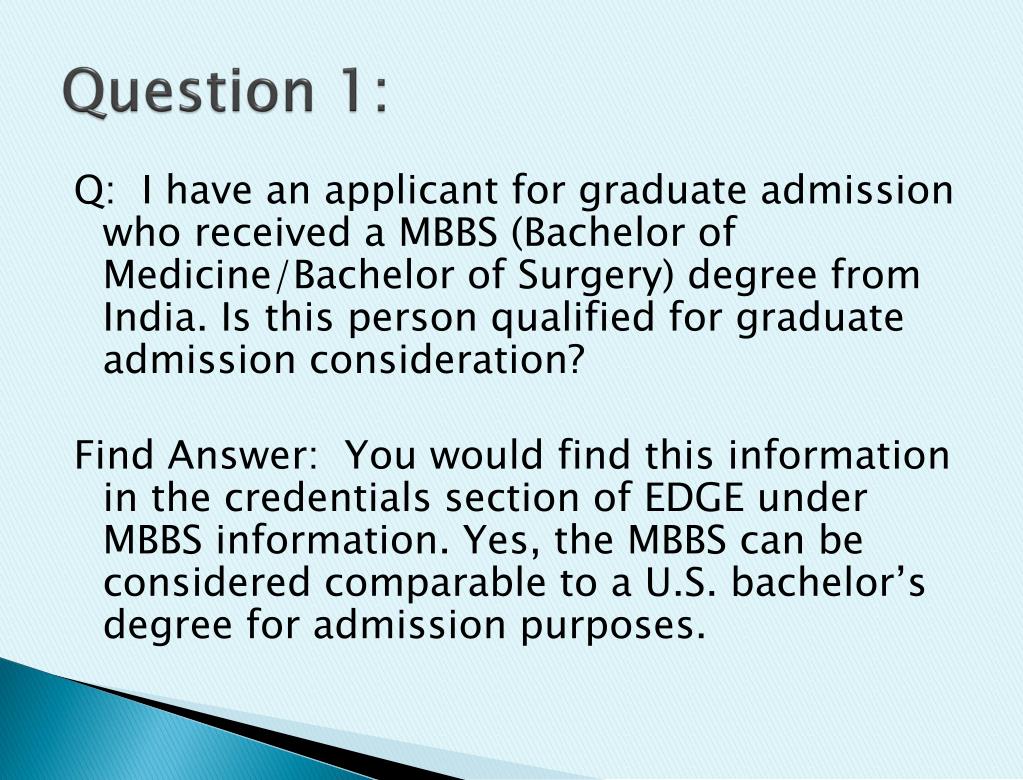 Question 1:

Q: I have an applicant for graduate admission who received a MBBS (Bachelor of Medicine/Bachelor of Surgery) degree from India. Is this person qualified for graduate admission consideration?

Find Answer: You would find this information in the credentials section of EDGE under MBBS information. Yes, the MBBS can be considered comparable to a U.S. bachelor's degree for admission purposes.